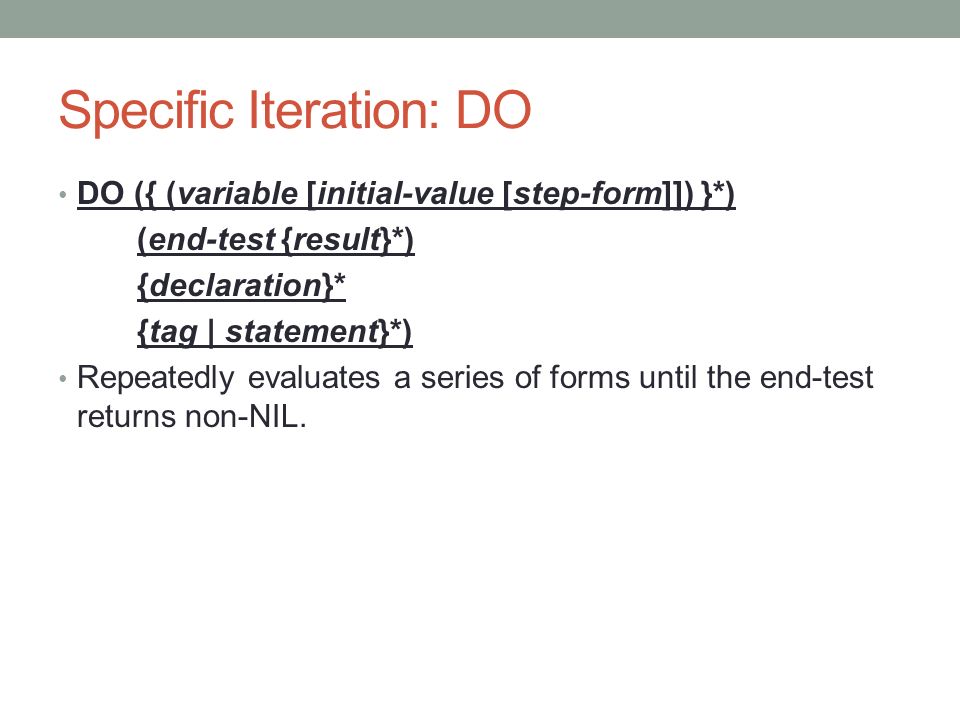 Specific Iteration: DO

• DO ({ (variable [initial-value [step-form]]) }*)
(end-test {result}*)
{declaration}*
{tag | statement}*)

• Repeatedly evaluates a series of forms until the end-test returns non-NIL.